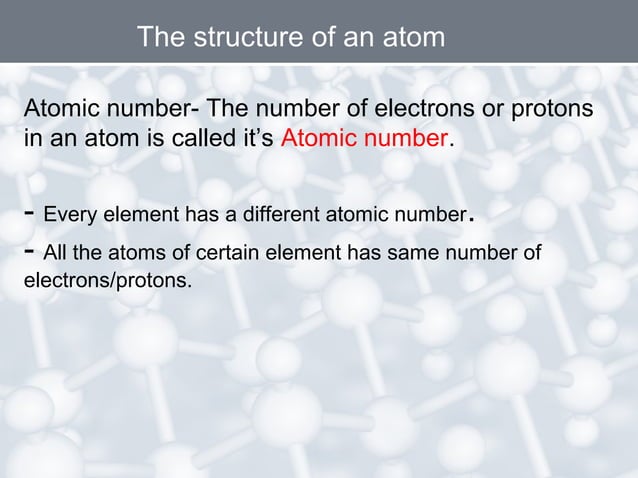 The structure of an atom

Atomic number- The number of electrons or protons in an atom is called it’s Atomic number.

- Every element has a different atomic number.

- All the atoms of certain element has same number of electrons/protons.